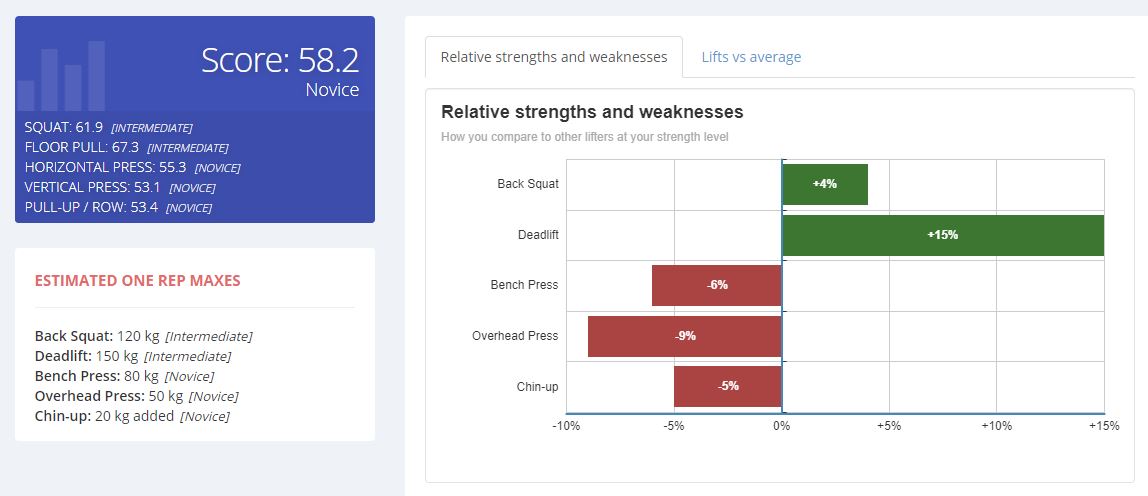 Score: 58.2
Novice

SQUAT: 61.9 [INTERMEDIATE]
FLOOR PULL: 67.3 [INTERMEDIATE]
HORIZONTAL PRESS: 55.3 [NOVICE]
VERTICAL PRESS: 53.1 [NOVICE]
PULL-UP / ROW: 53.4 [NOVICE]

ESTIMATED ONE REP MAXES

Back Squat: 120 kg [Intermediate]
Deadlift: 150 kg [Intermediate]
Bench Press: 80 kg [Novice]
Overhead Press: 50 kg [Novice]
Chin-up: 20 kg added [Novice]

Relative strengths and weaknesses
Lifts vs average

Relative strengths and weaknesses
How you compare to other lifters at your strength level

Back Squat +4%
Deadlift +15%
Bench Press -6%
Overhead Press -9%
Chin-up -5%

-10% -5% 0% +5% +10% +15%